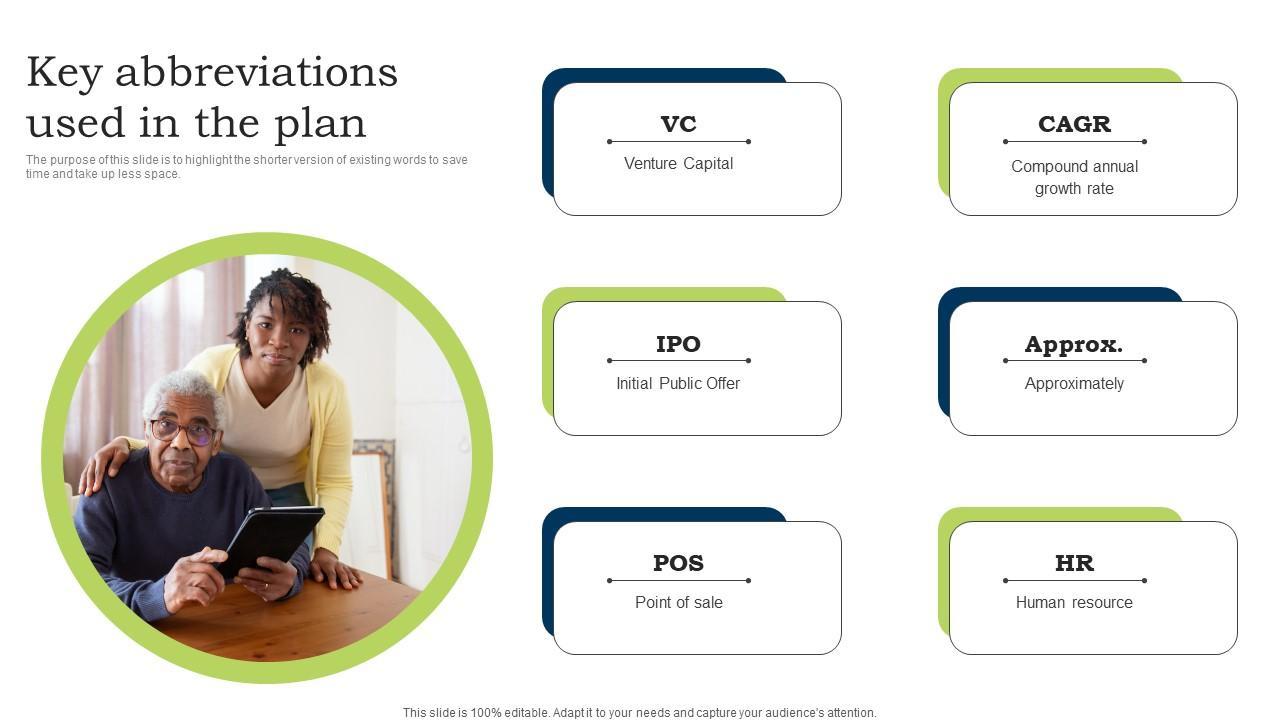 Key abbreviations used in the plan

The purpose of this slide is to highlight the shorter version of existing words to save time and take up less space.

VC
Venture Capital

CAGR
Compound annual growth rate

IPO
Initial Public Offer

Approx.
Approximately

POS
Point of sale

HR
Human resource

This slide is 100% editable. Adapt it to your needs and capture your audience's attention.